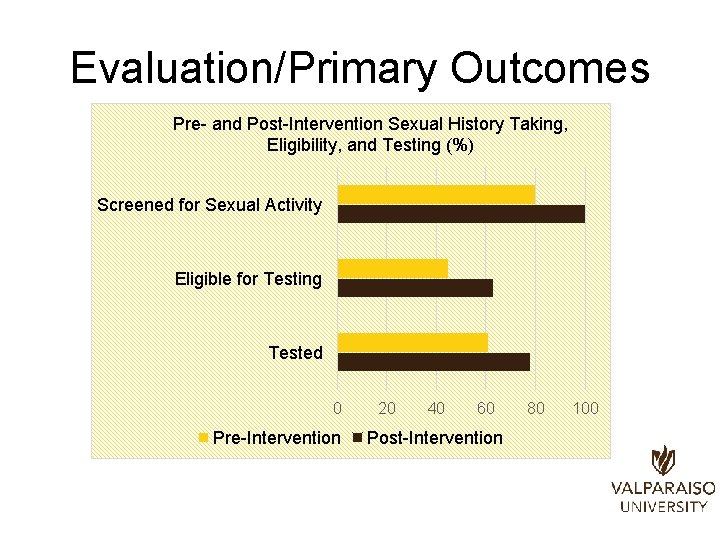 Evaluation/Primary Outcomes

Pre- and Post-Intervention Sexual History Taking, Eligibility, and Testing (%)

Screened for Sexual Activity

Eligible for Testing

Tested

0 20 40 60 80 100

Pre-Intervention Post-Intervention

VALPARAISO UNIVERSITY